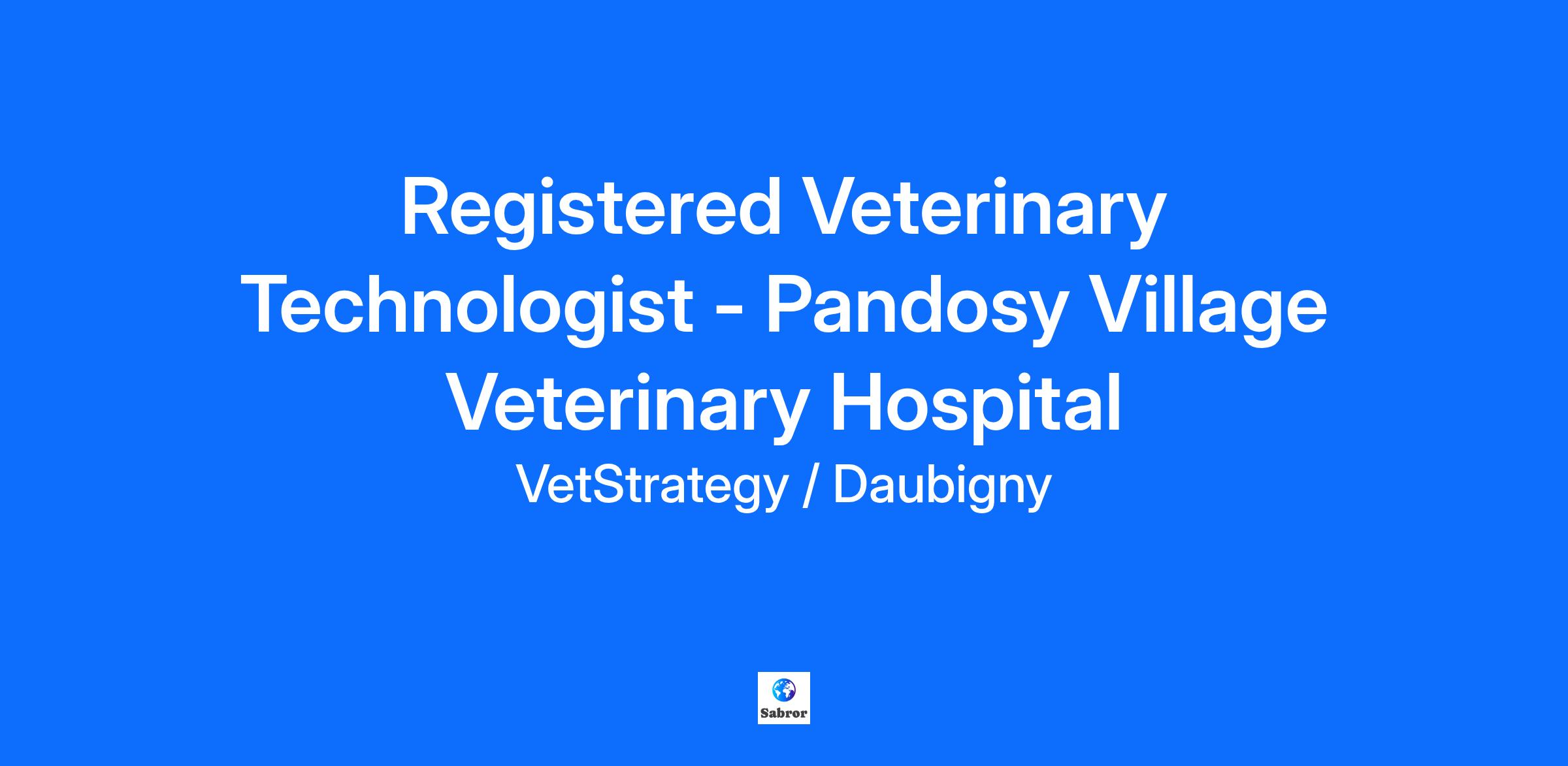 Registered Veterinary Technologist - Pandosy Village Veterinary Hospital

VetStrategy / Daubigny

Sabror